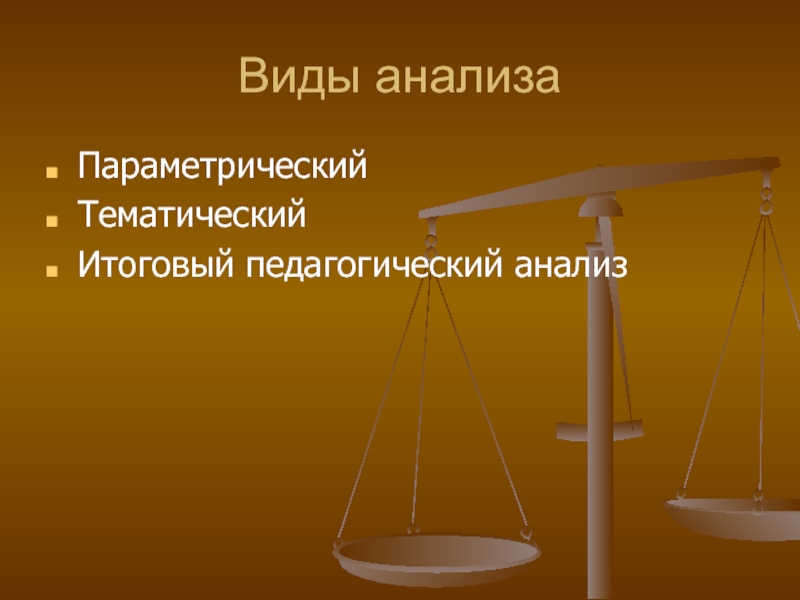 Виды анализа

- Параметрический
- Тематический
- Итоговый педагогический анализ